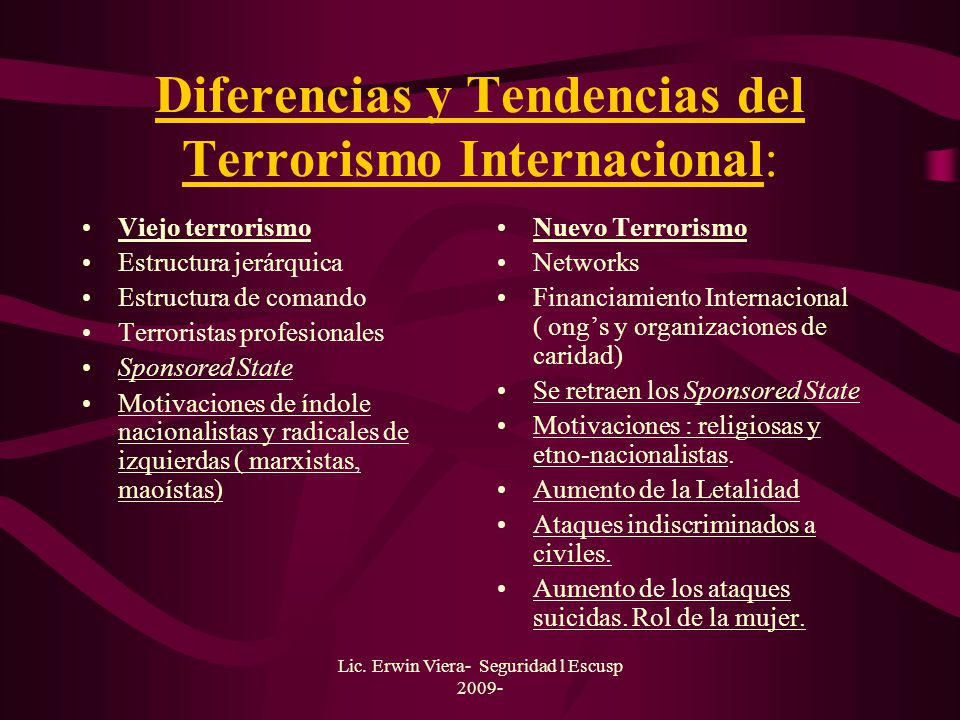 Diferencias y Tendencias del Terrorismo Internacional:

• Viejo terrorismo
• Estructura jerárquica
• Estructura de comando
• Terroristas profesionales
• Sponsored State
• Motivaciones de índole nacionalistas y radicales de izquierdas ( marxistas, maoístas)

• Nuevo Terrorismo
• Networks
• Financiamiento Internacional ( ong's y organizaciones de caridad)
• Se retraen los Sponsored State
• Motivaciones : religiosas y etno-nacionalistas.
• Aumento de la Letalidad
• Ataques indiscriminados a civiles.
• Aumento de los ataques suicidas. Rol de la mujer.

Lic. Erwin Viera- Seguridad1Escusp 2009-